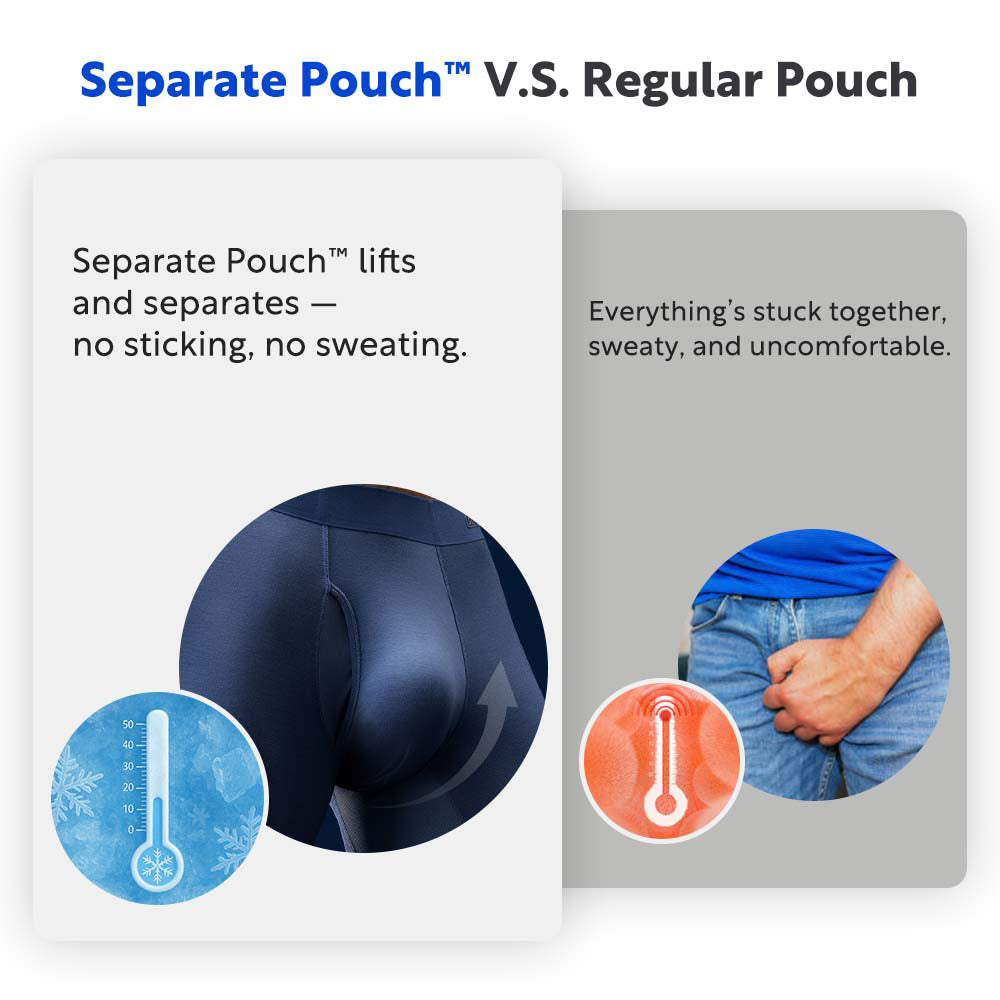 Separate Pouch™ V.S. Regular Pouch

Separate Pouch™ lifts and separates — no sticking, no sweating.

50
40
30
20
10
0

Everything's stuck together, sweaty, and uncomfortable.